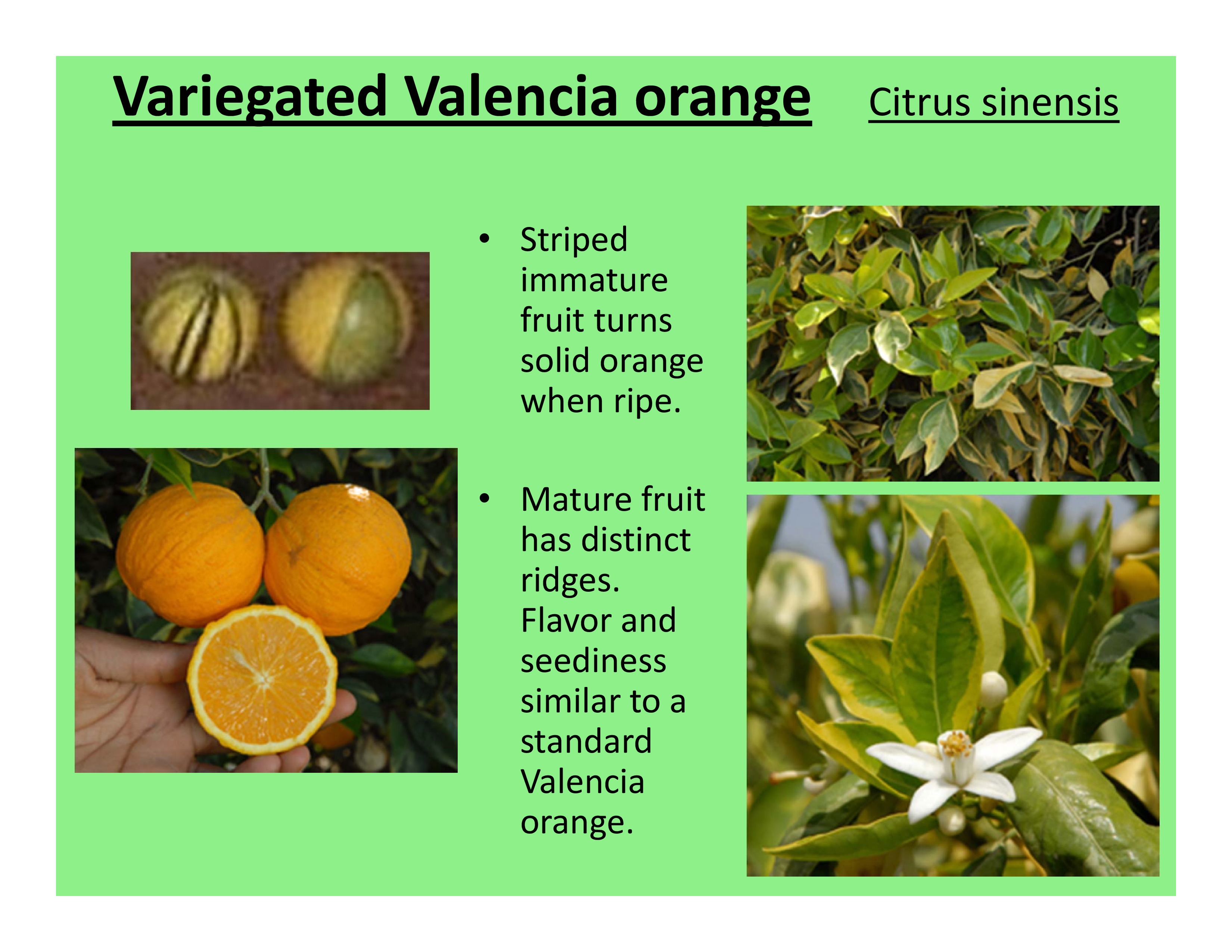 Variegated Valencia orange Citrus sinensis

• Striped immature fruit turns solid orange when ripe.

• Mature fruit has distinct ridges. Flavor and seediness similar to a standard Valencia orange.